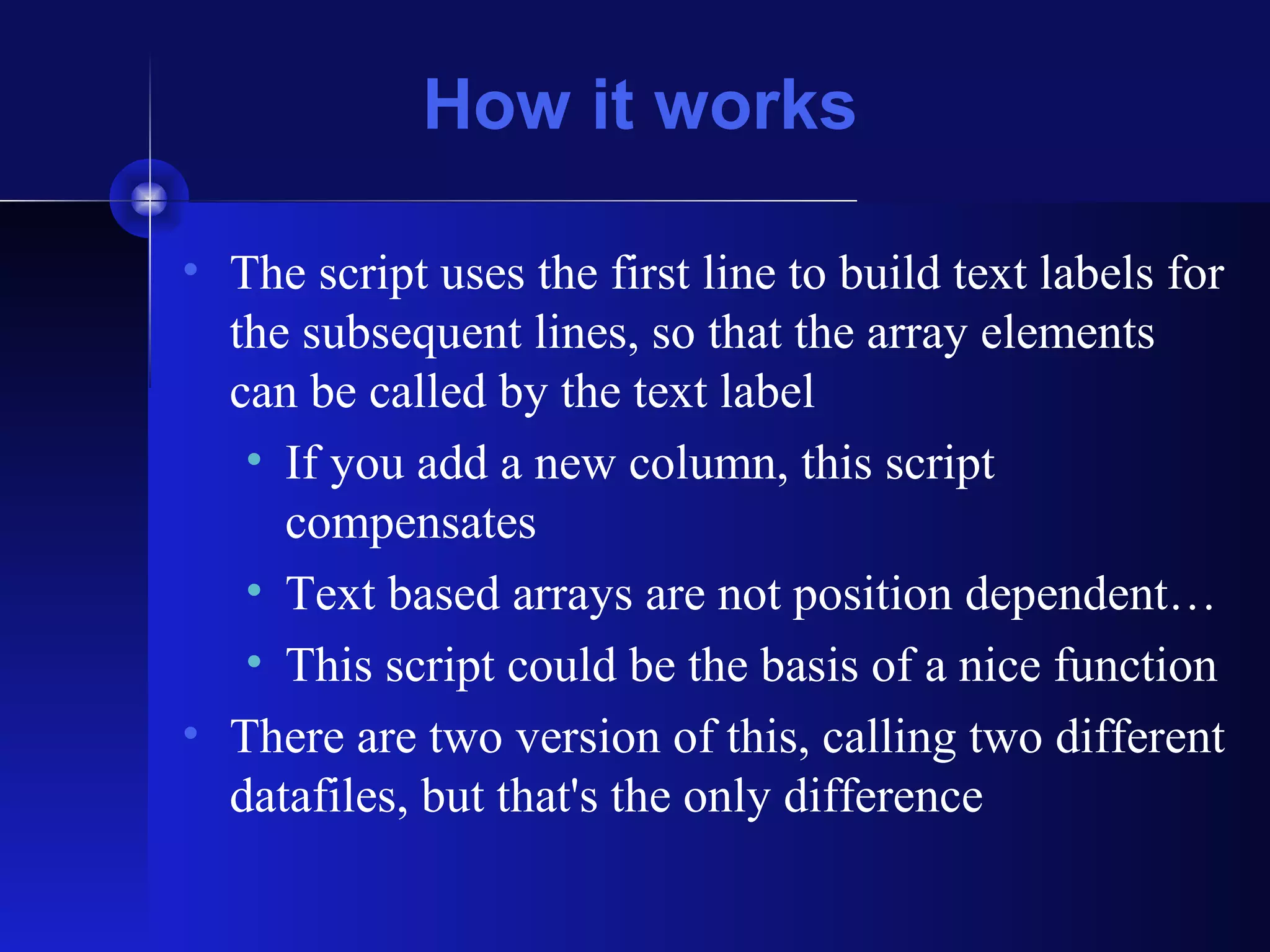 How it works

• The script uses the first line to build text labels for the subsequent lines, so that the array elements can be called by the text label
  • If you add a new column, this script compensates
  • Text based arrays are not position dependent…
  • This script could be the basis of a nice function
• There are two version of this, calling two different datafiles, but that's the only difference